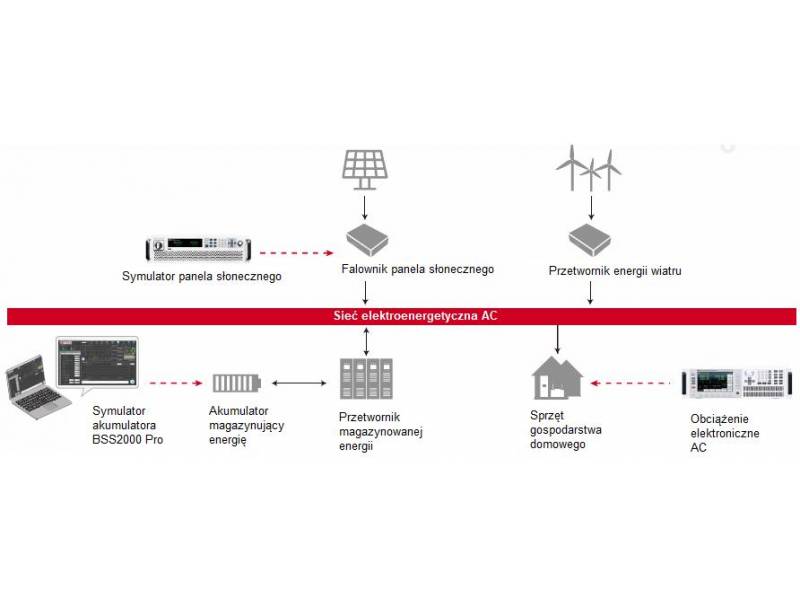 Symulator panela słonecznego

Falownik panela słonecznego

Przetwornik energii wiatru

Sieć elektroenergetyczna AC

Symulator akumulatora BSS2000 Pro

Akumulator magazynujący energię

Przetwornik magazynowanej energii

Sprzęt gospodarstwa domowego

Obciążenie elektroniczne AC